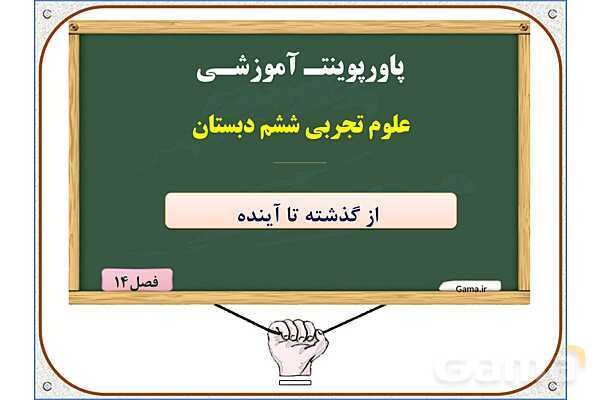 پاورپوینت آموزشی

علوم تجربی ششم دبستان

از گذشته تا آینده

فصل ۱۴

Gama.ir

Gama